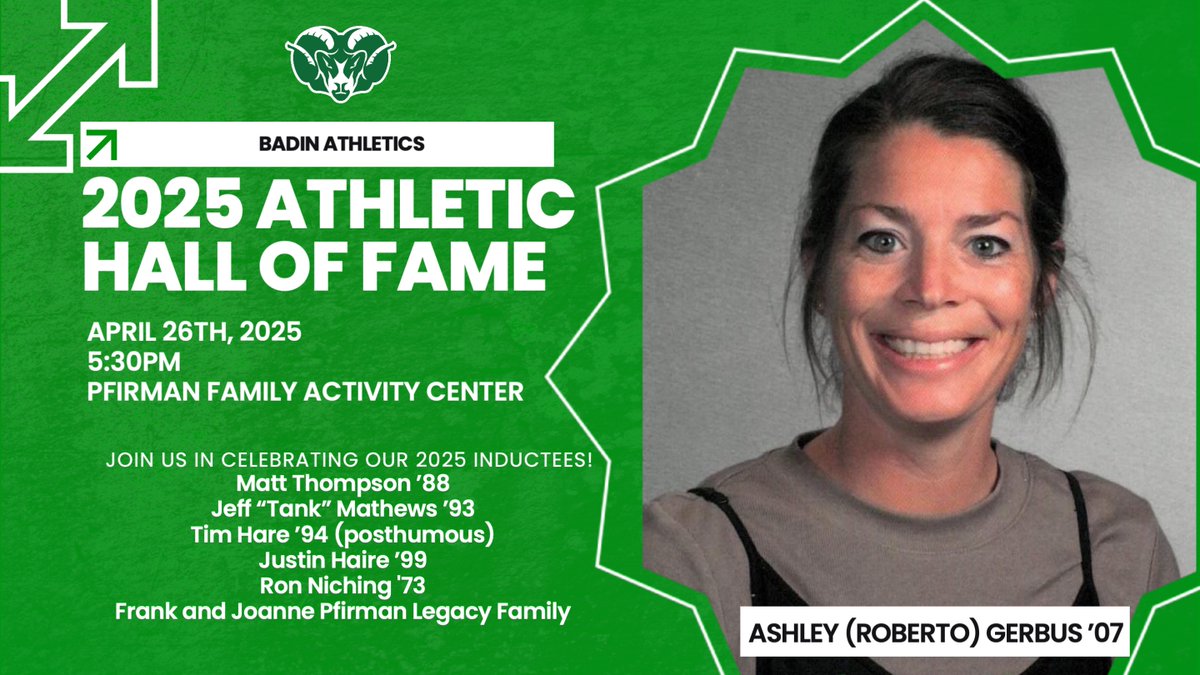 BADIN ATHLETICS

2025 ATHLETIC HALL OF FAME

APRIL 26TH, 2025
5:30PM
PFIRMAN FAMILY ACTIVITY CENTER

JOIN US IN CELEBRATING OUR 2025 INDUCTEES!
Matt Thompson '88
Jeff "Tank" Mathews '93
Tim Hare '94 (posthumous)
Justin Haire '99
Ron Niching '73
Frank and Joanne Pfirman Legacy Family

ASHLEY (ROBERTO) GERBUS '07